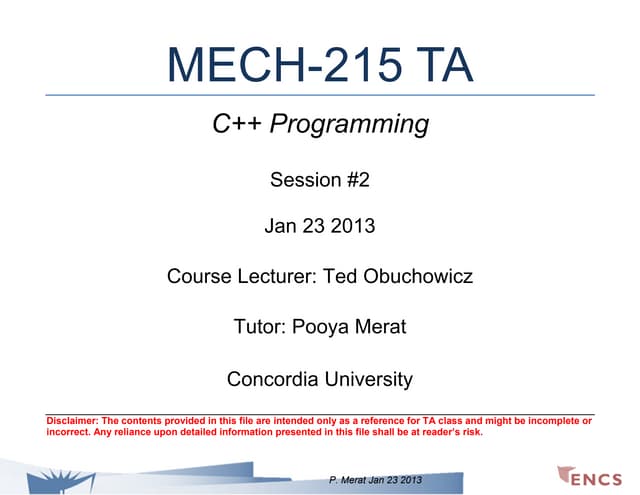 MECH-215 TA

C++ Programming

Session #2

Jan 23 2013

Course Lecturer: Ted Obuchowicz

Tutor: Pooya Merat

Concordia University

Disclaimer: The contents provided in this file are intended only as a reference for TA class and might be incomplete or incorrect. Any reliance upon detailed information presented in this file shall be at reader's risk.

P. Merat Jan 23 2013

ENCS